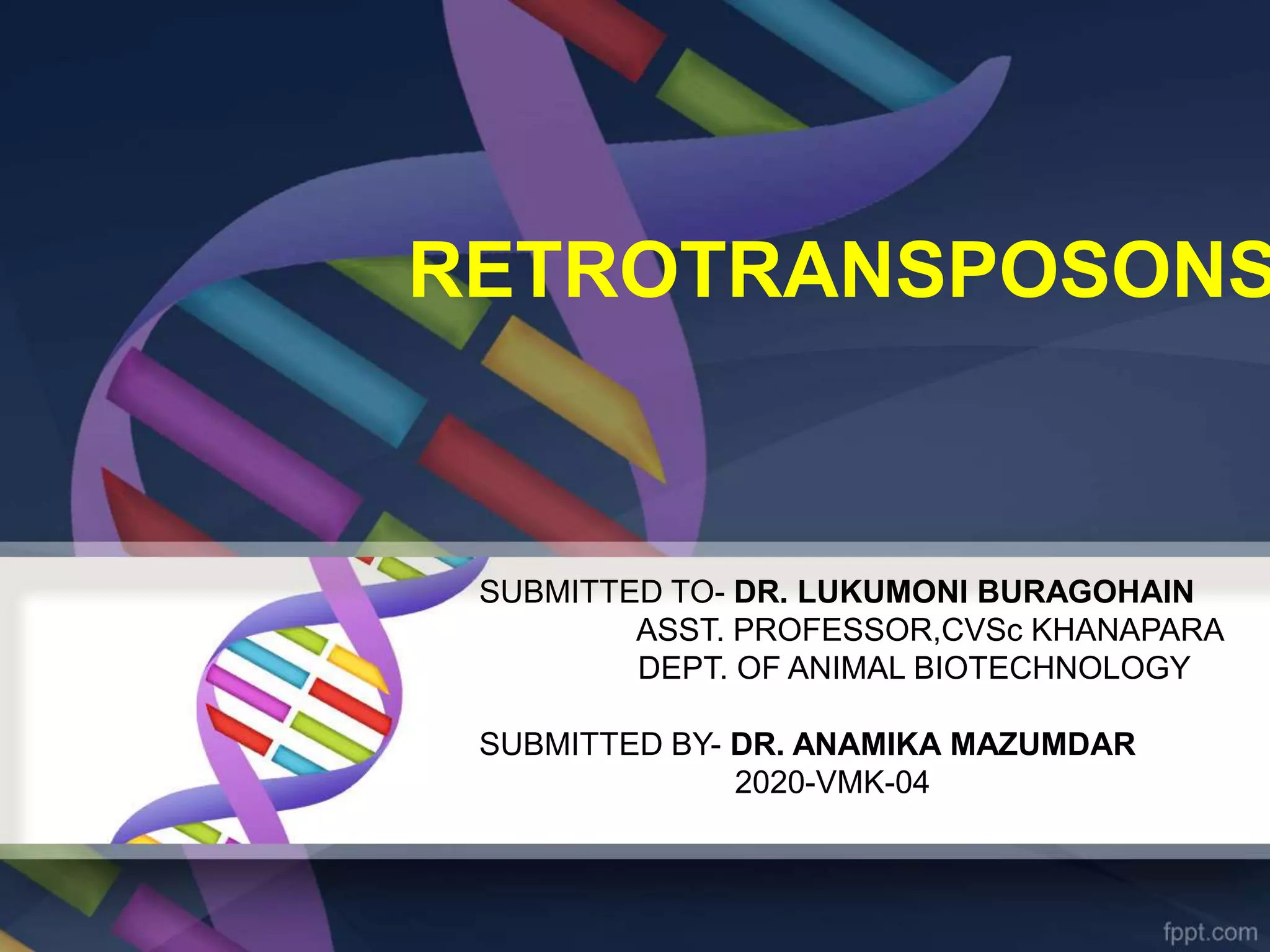 RETROTRANSPOSONS

SUBMITTED TO- DR. LUKUMONI BURAGOHAIN
ASST. PROFESSOR,CVSc KHANAPARA
DEPT. OF ANIMAL BIOTECHNOLOGY

SUBMITTED BY- DR. ANAMIKA MAZUMDAR
2020-VMK-04

fppt.com